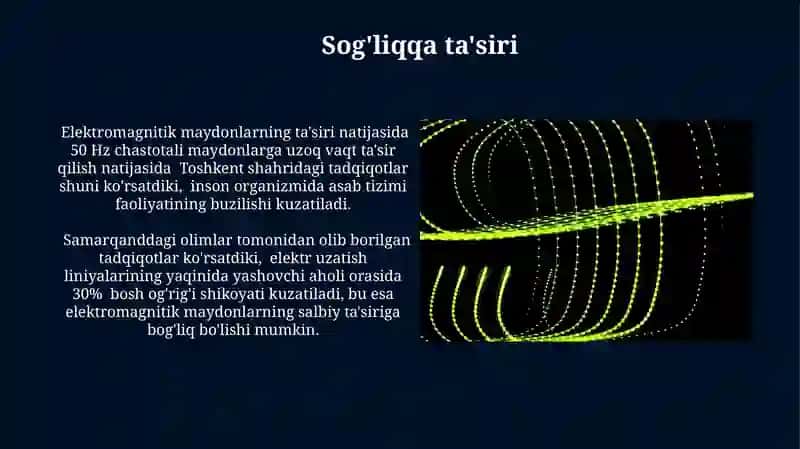 Sog'liqqa ta'siri

Elektromagnitik maydonlarning ta'siri natijasida 50 Hz chastotali maydonlarga uzoq vaqt ta'sir qilish natijasida Toshkent shahridagi tadqiqotlar shuni ko'rsatdiki, inson organizmida asab tizimi faoliyatining buzilishi kuzatiladi.

Samarqanddagi olimlar tomonidan olib borilgan tadqiqotlar ko'rsatdiki, elektr uzatish liniyalarining yaqinida yashovchi aholi orasida 30% bosh og'rig'i shikoyati kuzatiladi, bu esa elektromagnitik maydonlarning salbiy ta'siriga bog'liq bo'lishi mumkin.